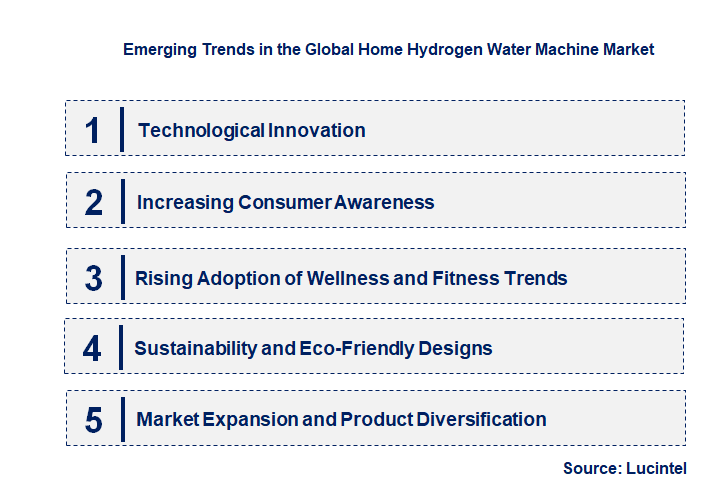 Emerging Trends in the Global Home Hydrogen Water Machine Market

1 Technological Innovation

2 Increasing Consumer Awareness

3 Rising Adoption of Wellness and Fitness Trends

4 Sustainability and Eco-Friendly Designs

5 Market Expansion and Product Diversification

Source: Lucintel